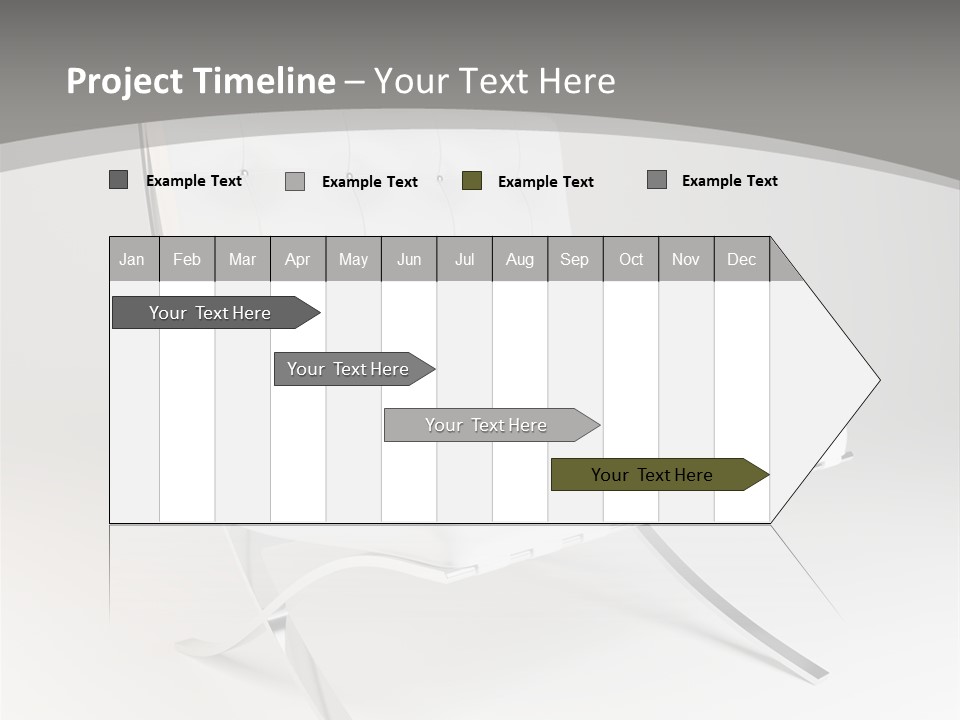 Project Timeline – Your Text Here

Example Text
Example Text
Example Text
Example Text

| Jan | Feb | Mar | Apr | May | Jun | Jul | Aug | Sep | Oct | Nov | Dec |
|---|---|---|---|---|---|---|---|---|---|---|---|

Your Text Here
Your Text Here
Your Text Here
Your Text Here